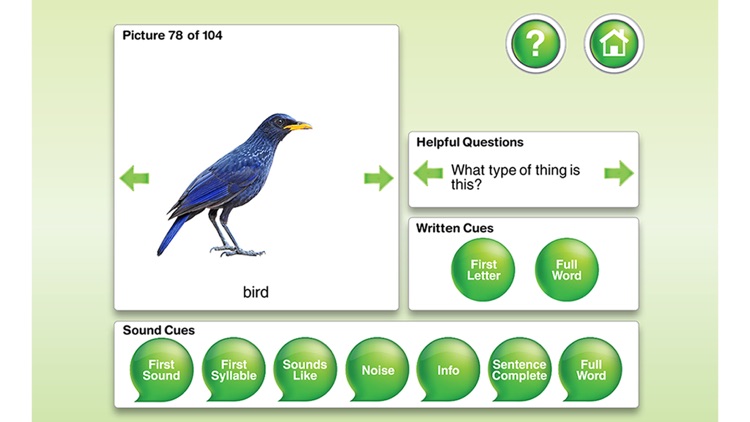 Picture 78 of 104

?

bird

Helpful Questions

What type of thing is this?

Written Cues

First Letter

Full Word

Sound Cues

First Sound

First Syllable

Sounds Like

Noise

Info

Sentence Complete

Full Word